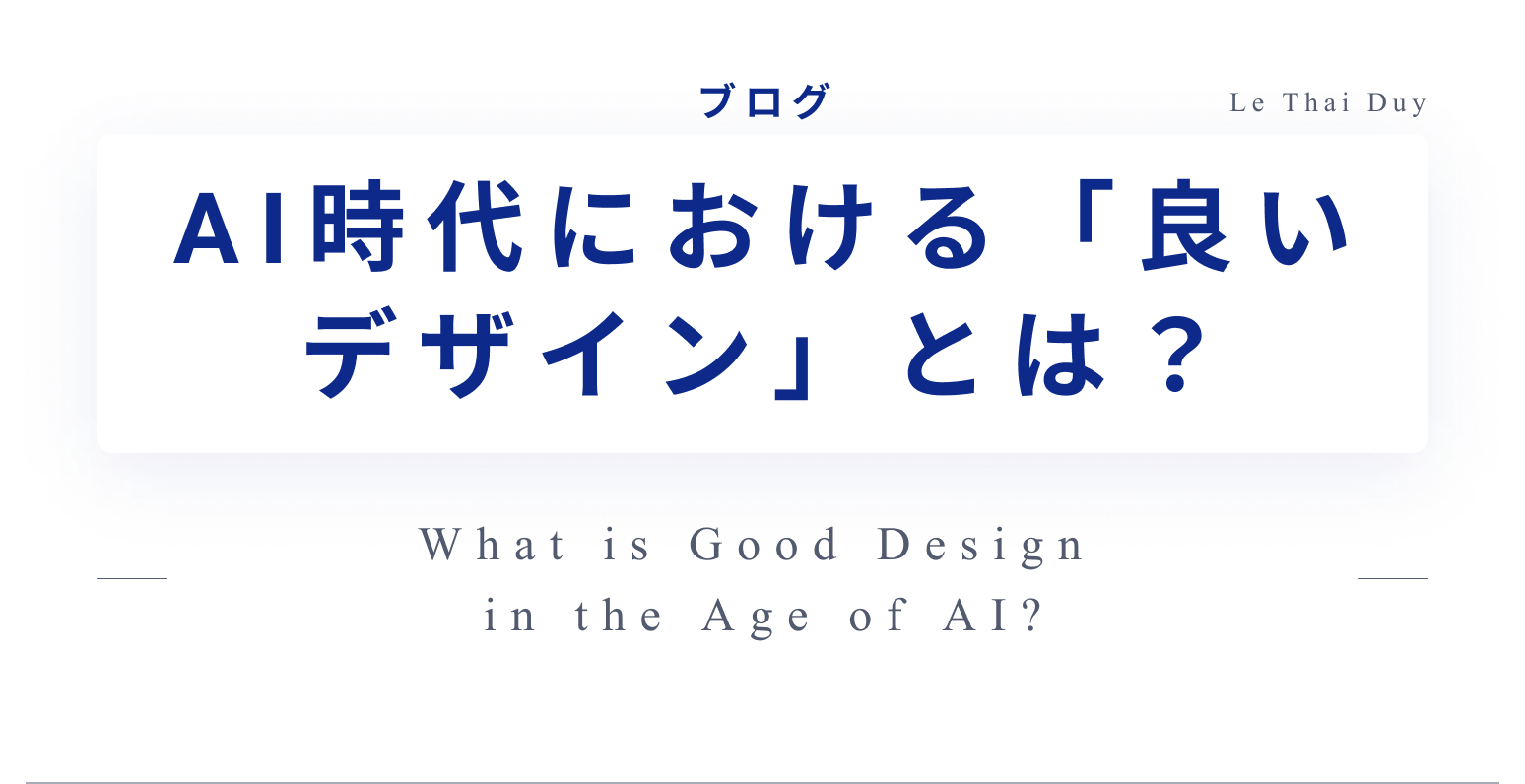 ブログ

Le Thai Duy

AI時代における「良いデザイン」とは？

What is Good Design in the Age of AI?